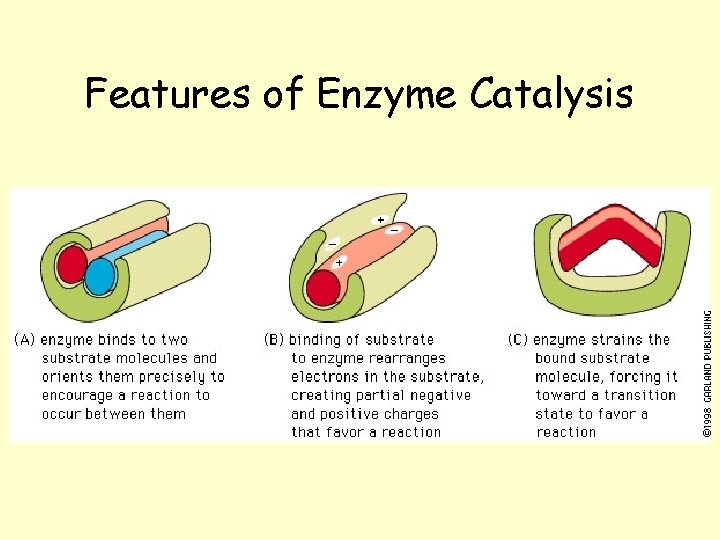 Features of Enzyme Catalysis

+ − − +

(A) enzyme binds to two substrate molecules and orients them precisely to encourage a reaction to occur between them

(B) binding of substrate to enzyme rearranges electrons in the substrate, creating partial negative and positive charges that favor a reaction

(C) enzyme strains the bound substrate molecule, forcing it toward a transition state to favor a reaction

©1998 GARLAND PUBLISHING